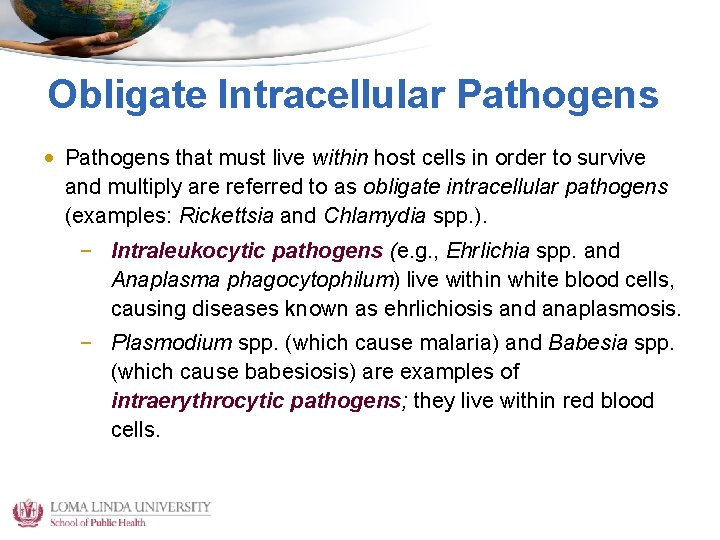 Obligate Intracellular Pathogens

• Pathogens that must live within host cells in order to survive and multiply are referred to as obligate intracellular pathogens (examples: Rickettsia and Chlamydia spp.).

- Intraleukocytic pathogens (e.g., Ehrlichia spp. and Anaplasma phagocytophilum) live within white blood cells, causing diseases known as ehrlichiosis and anaplasmosis.
- Plasmodium spp. (which cause malaria) and Babesia spp. (which cause babesiosis) are examples of intraerythrocytic pathogens; they live within red blood cells.

LOMA LINDA UNIVERSITY
School of Public Health